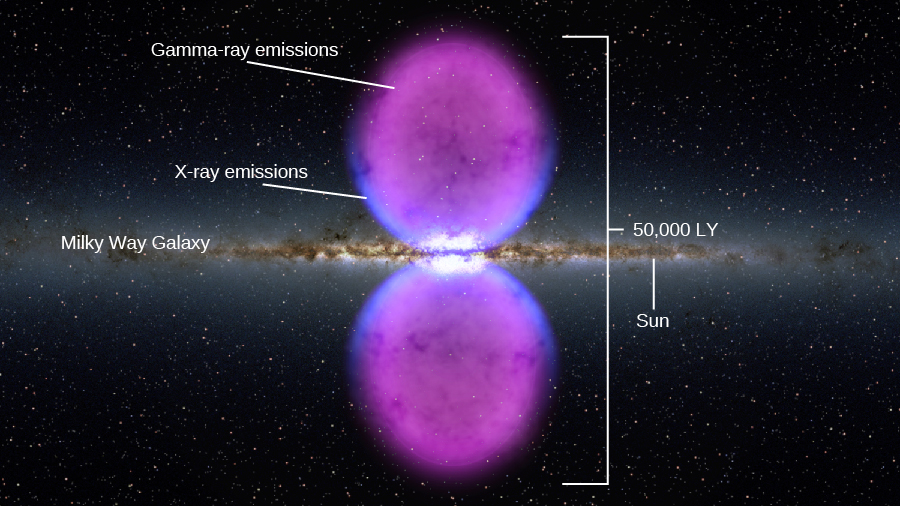 Gamma-ray emissions

X-ray emissions

Milky Way Galaxy

50,000 LY

Sun